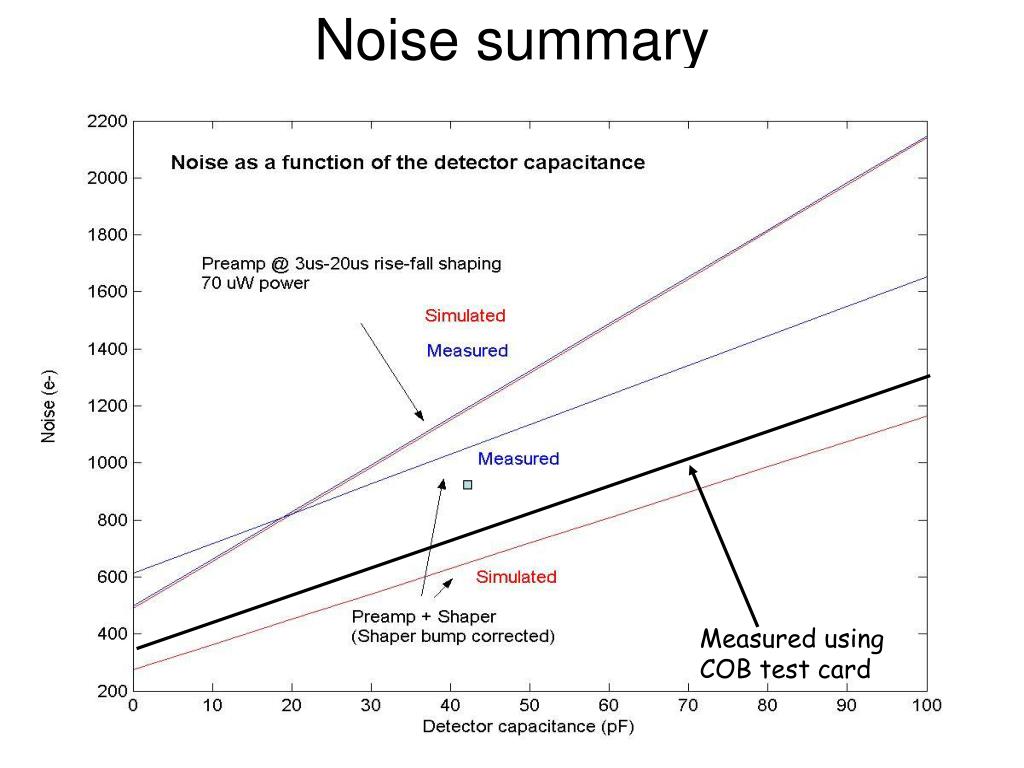 Noise summary

Noise as a function of the detector capacitance

Preamp @ 3us-20us rise-fall shaping
70 uW power

Simulated

Measured

Measured

Simulated

Preamp + Shaper
(Shaper bump corrected)

Measured using
COB test card

Noise (e-)

2200
2000
1800
1600
1400
1200
1000
800
600
400
200

0 10 20 30 40 50 60 70 80 90 100

Detector capacitance (pF)